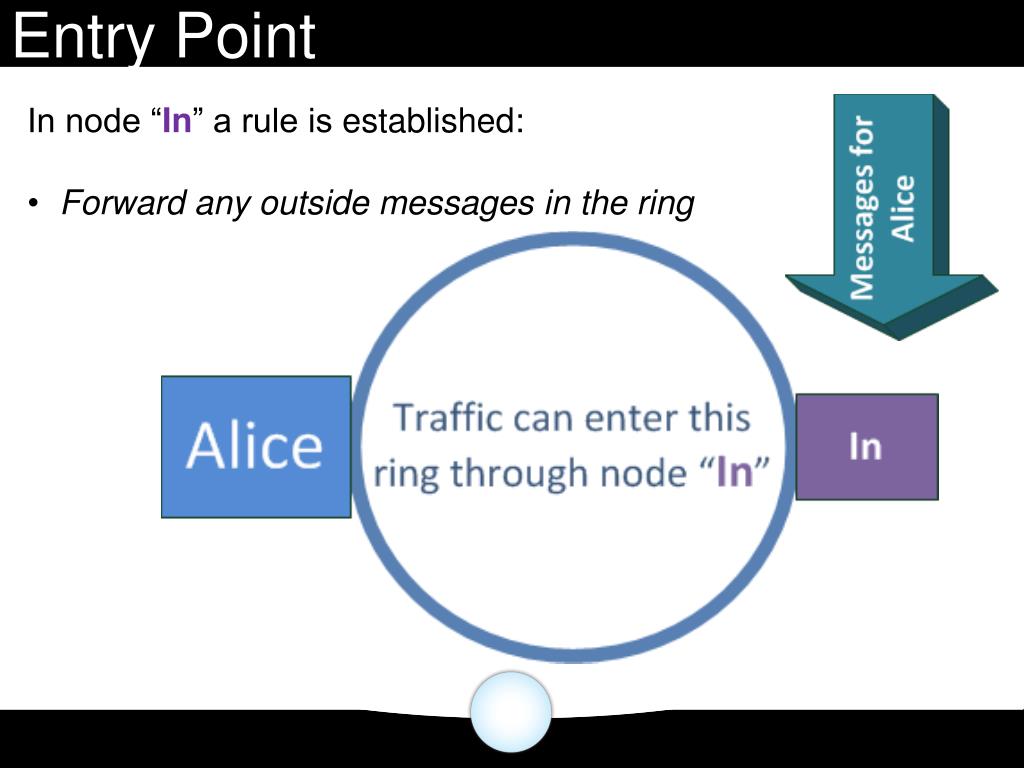 Entry Point

In node “In” a rule is established:

• Forward any outside messages in the ring

Messages for Alice

Alice

Traffic can enter this ring through node “In”

In